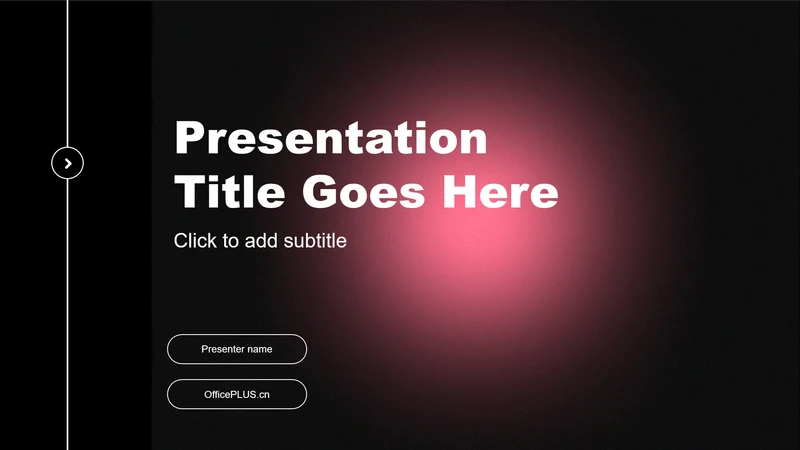 Presentation Title Goes Here

Click to add subtitle

Presenter name

OfficePLUS.cn